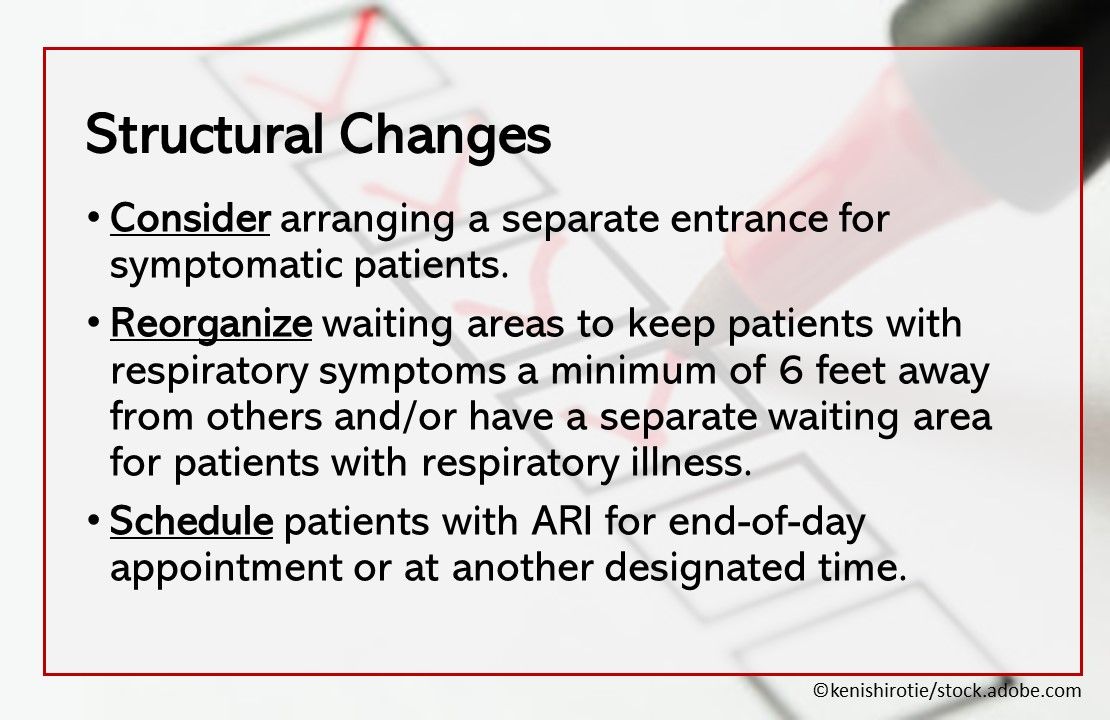 Structural Changes

• Consider arranging a separate entrance for symptomatic patients.

• Reorganize waiting areas to keep patients with respiratory symptoms a minimum of 6 feet away from others and/or have a separate waiting area for patients with respiratory illness.

• Schedule patients with ARI for end-of-day appointment or at another designated time.

©kenishirotie/stock.adobe.com